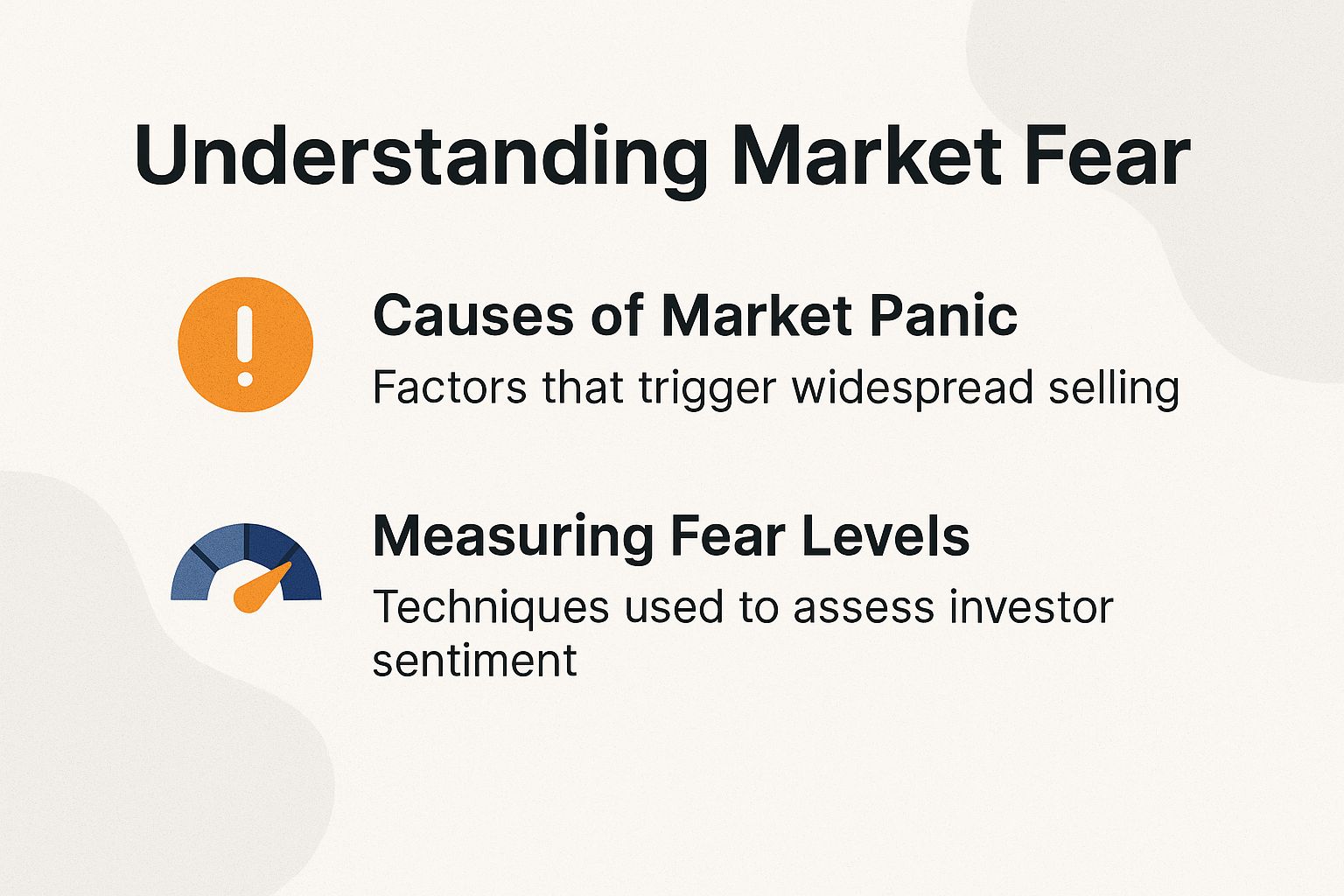 Understanding Market Fear

Causes of Market Panic
Factors that trigger widespread selling

Measuring Fear Levels
Techniques used to assess investor sentiment